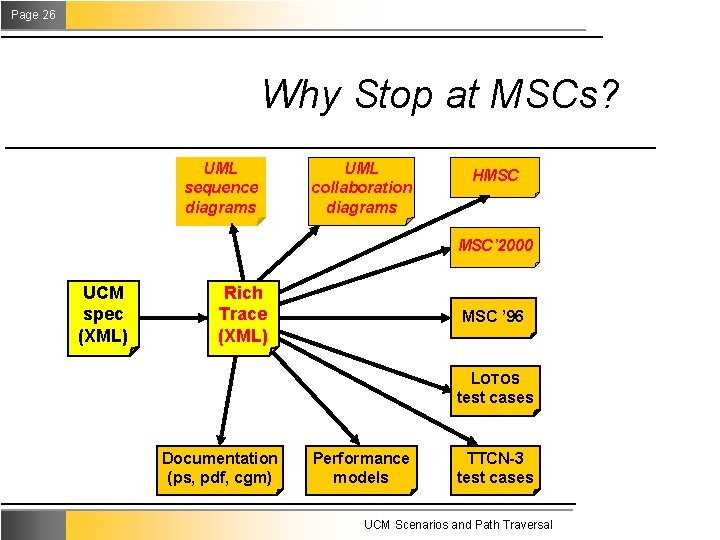 Page 26

Why Stop at MSCs?

UML sequence diagrams

UML collaboration diagrams

HMSC

MSC'2000

UCM spec (XML)

Rich Trace (XML)

MSC '96

LOTOS test cases

Documentation (ps, pdf, cgm)

Performance models

TTCN-3 test cases

UCM Scenarios and Path Traversal